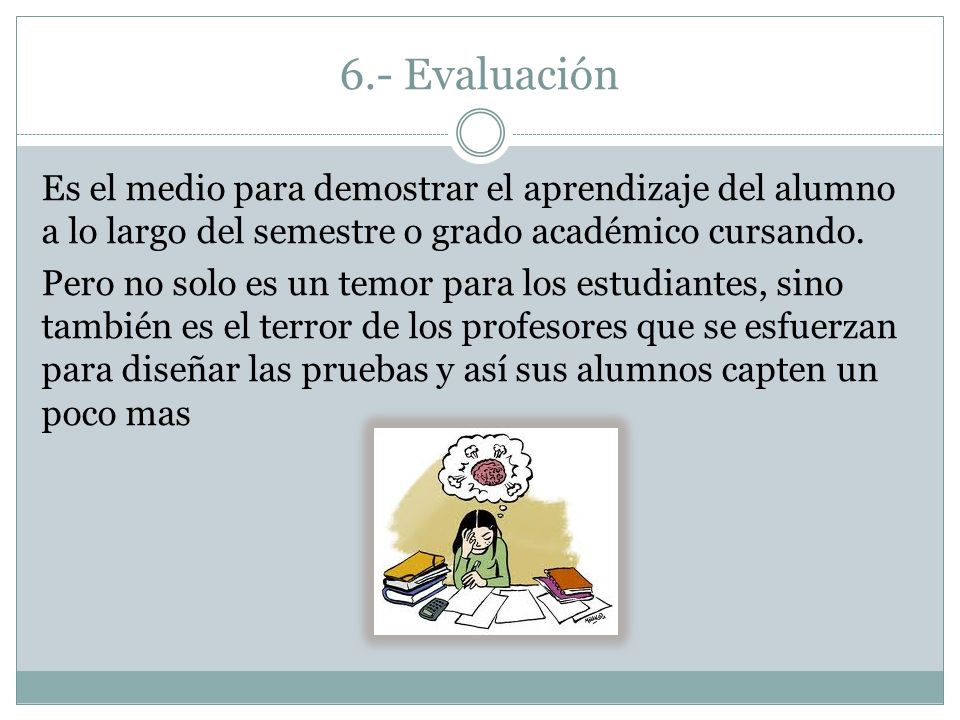 6.- Evaluación

Es el medio para demostrar el aprendizaje del alumno a lo largo del semestre o grado académico cursando.

Pero no solo es un temor para los estudiantes, sino también es el terror de los profesores que se esfuerzan para diseñar las pruebas y así sus alumnos capten un poco mas